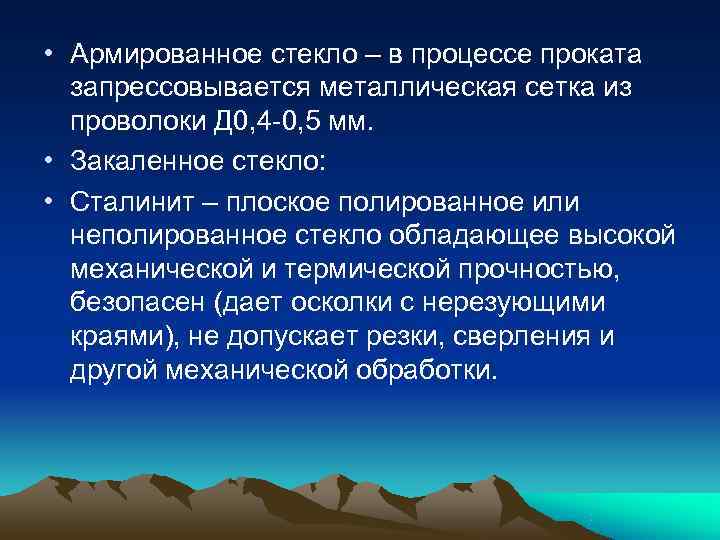 • Армированное стекло – в процессе проката запрессовывается металлическая сетка из проволоки Д0,4-0,5 мм.

• Закаленное стекло:

• Сталинит – плоское полированное или неполированное стекло обладающее высокой механической и термической прочностью, безопасен (дает осколки с нерезующими краями), не допускает резки, сверления и другой механической обработки.